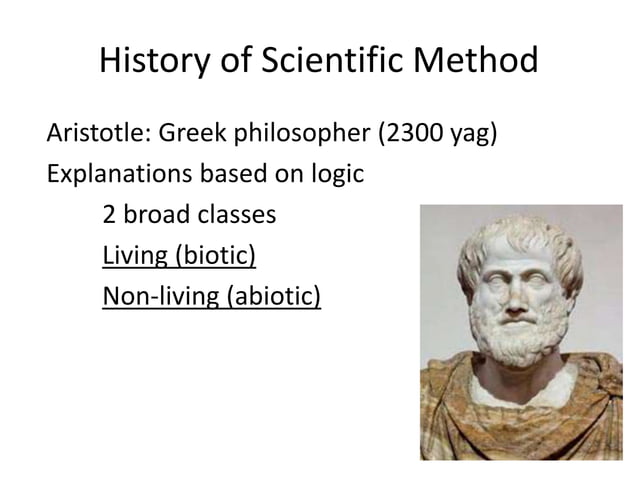 History of Scientific Method

Aristotle: Greek philosopher (2300 yag)
Explanations based on logic
2 broad classes
Living (biotic)
Non-living (abiotic)